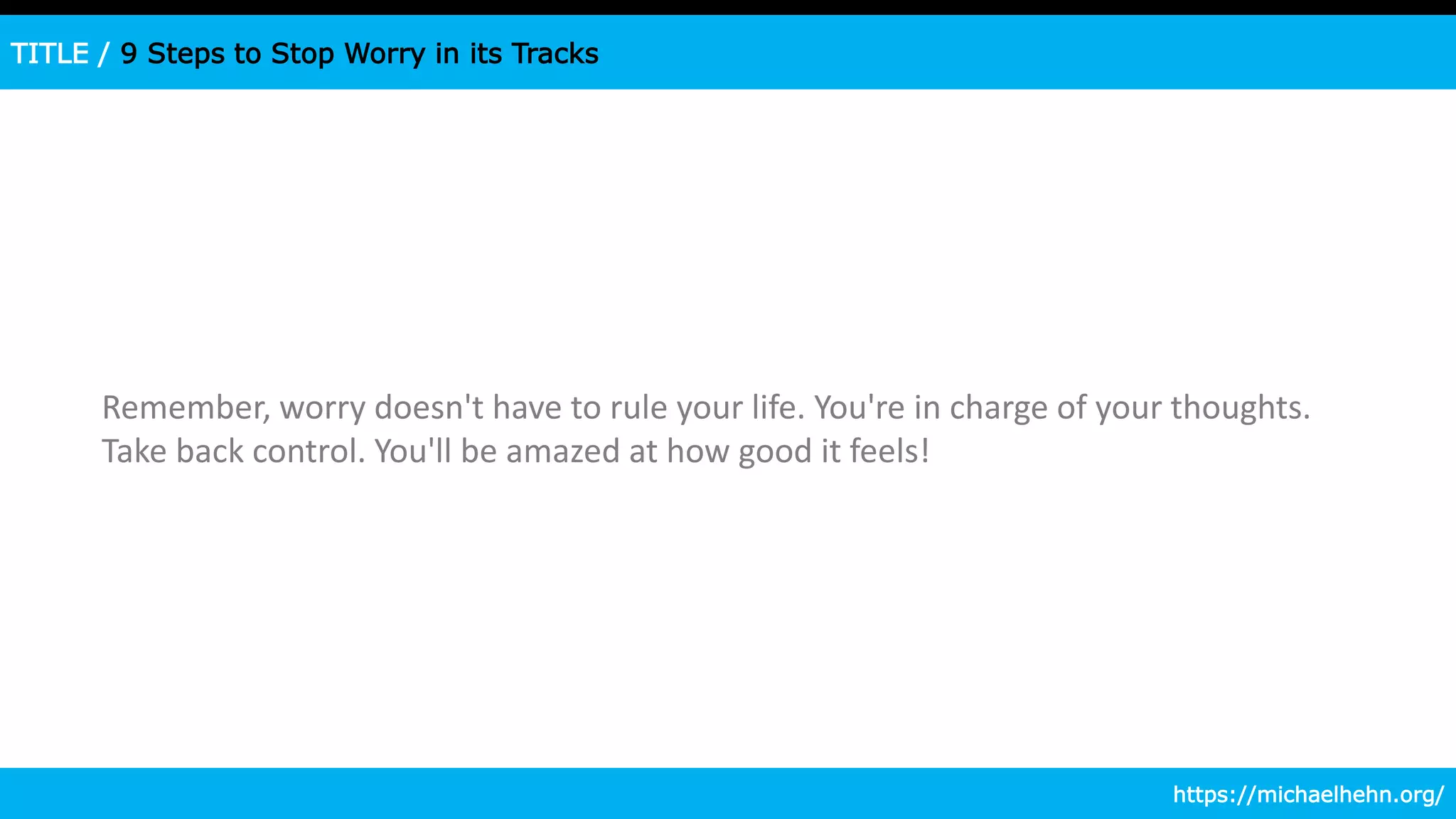 TITLE / 9 Steps to Stop Worry in its Tracks

Remember, worry doesn't have to rule your life. You're in charge of your thoughts. Take back control. You'll be amazed at how good it feels!

https://michaelhehn.org/